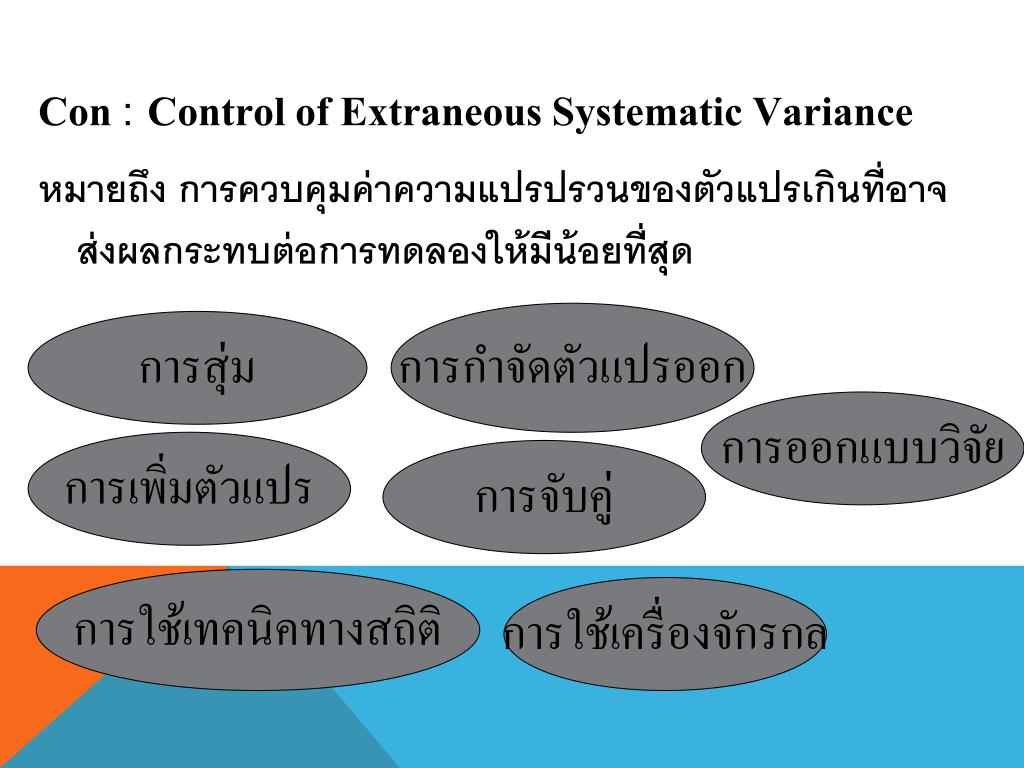 Con : Control of Extraneous Systematic Variance

หมายถึง การควบคุมค่าความแปรปรวนของตัวแปรเกินที่อาจส่งผลกระทบต่อการทดลองให้มีน้อยที่สุด

การสุ่ม

การกำจัดตัวแปรออก

การออกแบบวิจัย

การเพิ่มตัวแปร

การจับคู่

การใช้เทคนิคทางสถิติ

การใช้เครื่องจักรกล